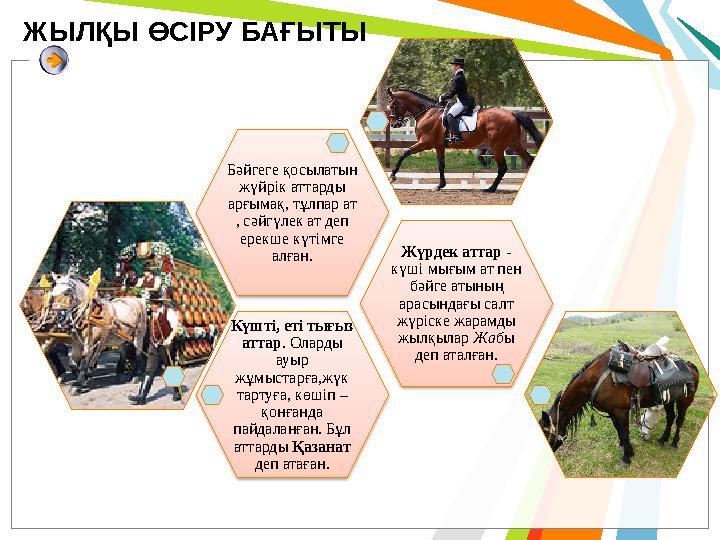 ЖЫЛҚЫ ӨСІРУ БАҒЫТЫ

Бәйгеге қосылатын жүйрік аттарды арғымақ, тұлпар ат , сәйгүлек ат деп ерекше күтімге алған.

Жүрдек аттар - күші мығым ат пен бәйге атының арасындағы салт жүріске жарамды жылқылар Жабы деп аталған.

Күшті, еті тығыз аттар. Оларды ауыр жұмыстарға,жүк тартуға, көшіп – қонғанда пайдаланған. Бұл аттарды Қазанат деп атаған.